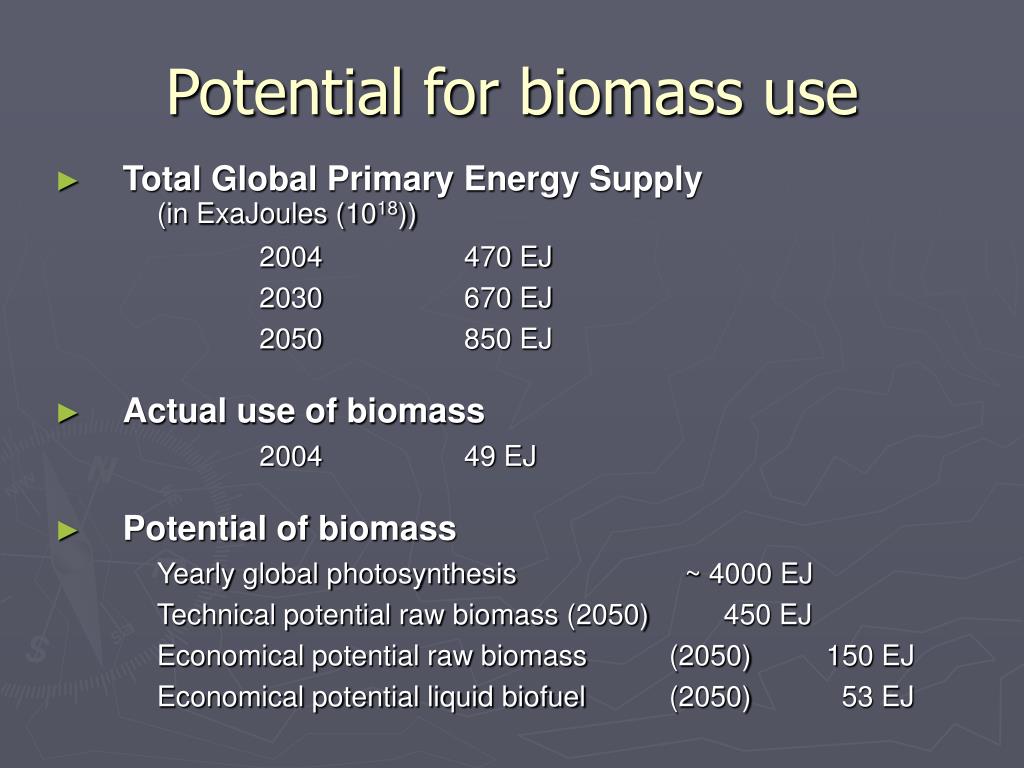 Potential for biomass use

► Total Global Primary Energy Supply
(in ExaJoules ($10^{18}$))

2004 470 EJ
2030 670 EJ
2050 850 EJ

► Actual use of biomass

2004 49 EJ

► Potential of biomass

Yearly global photosynthesis ~ 4000 EJ
Technical potential raw biomass (2050) 450 EJ
Economical potential raw biomass (2050) 150 EJ
Economical potential liquid biofuel (2050) 53 EJ